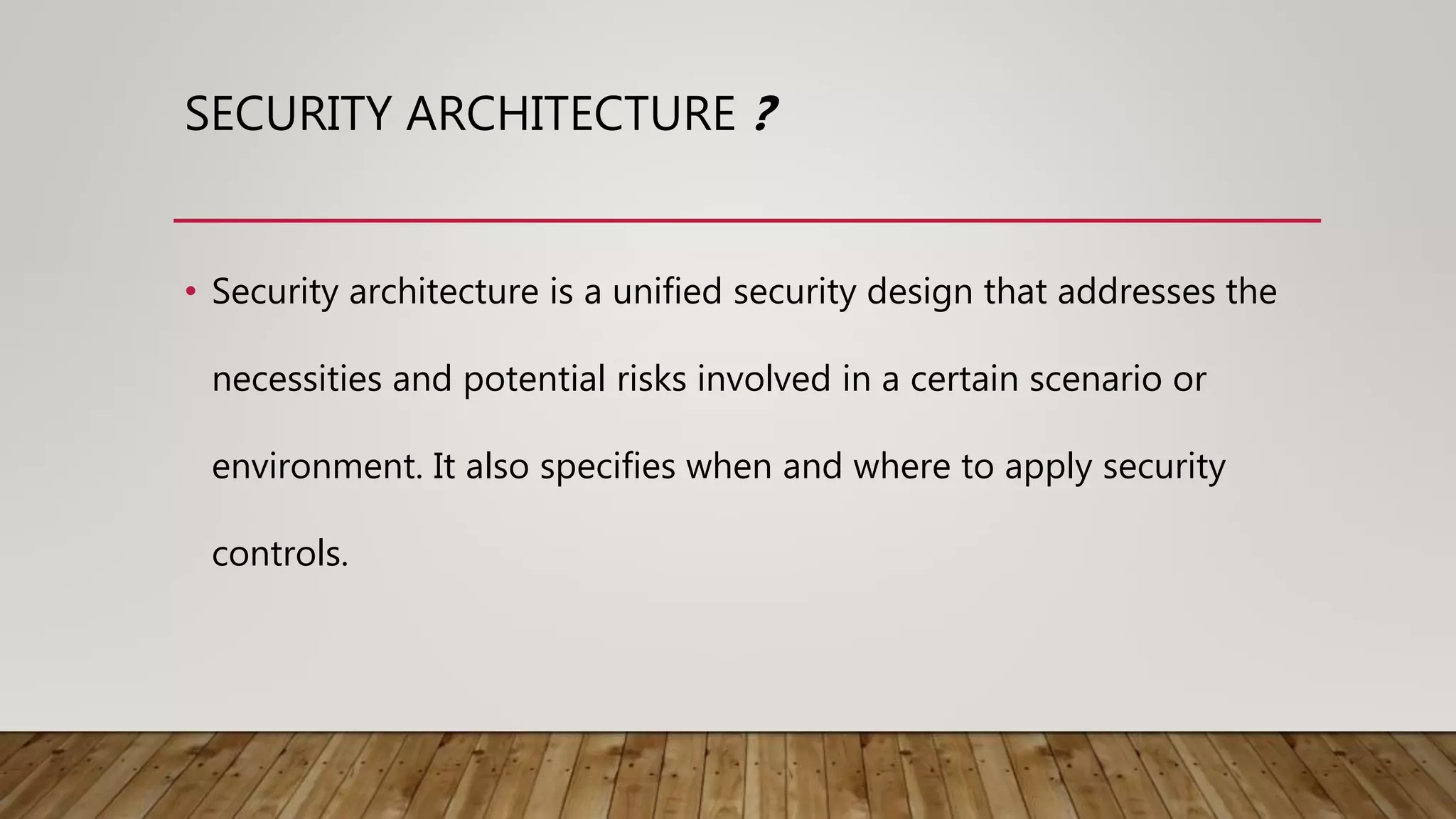 SECURITY ARCHITECTURE ?

• Security architecture is a unified security design that addresses the necessities and potential risks involved in a certain scenario or environment. It also specifies when and where to apply security controls.